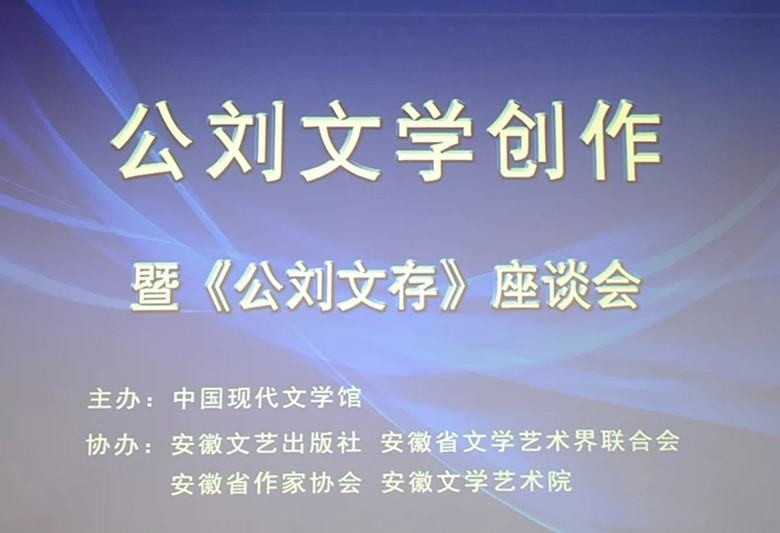 公刘文学创作

暨《公刘文存》座谈会

主办：中国现代文学馆

协办：安徽文艺出版社 安徽省文学艺术界联合会
安徽省作家协会 安徽文学艺术院